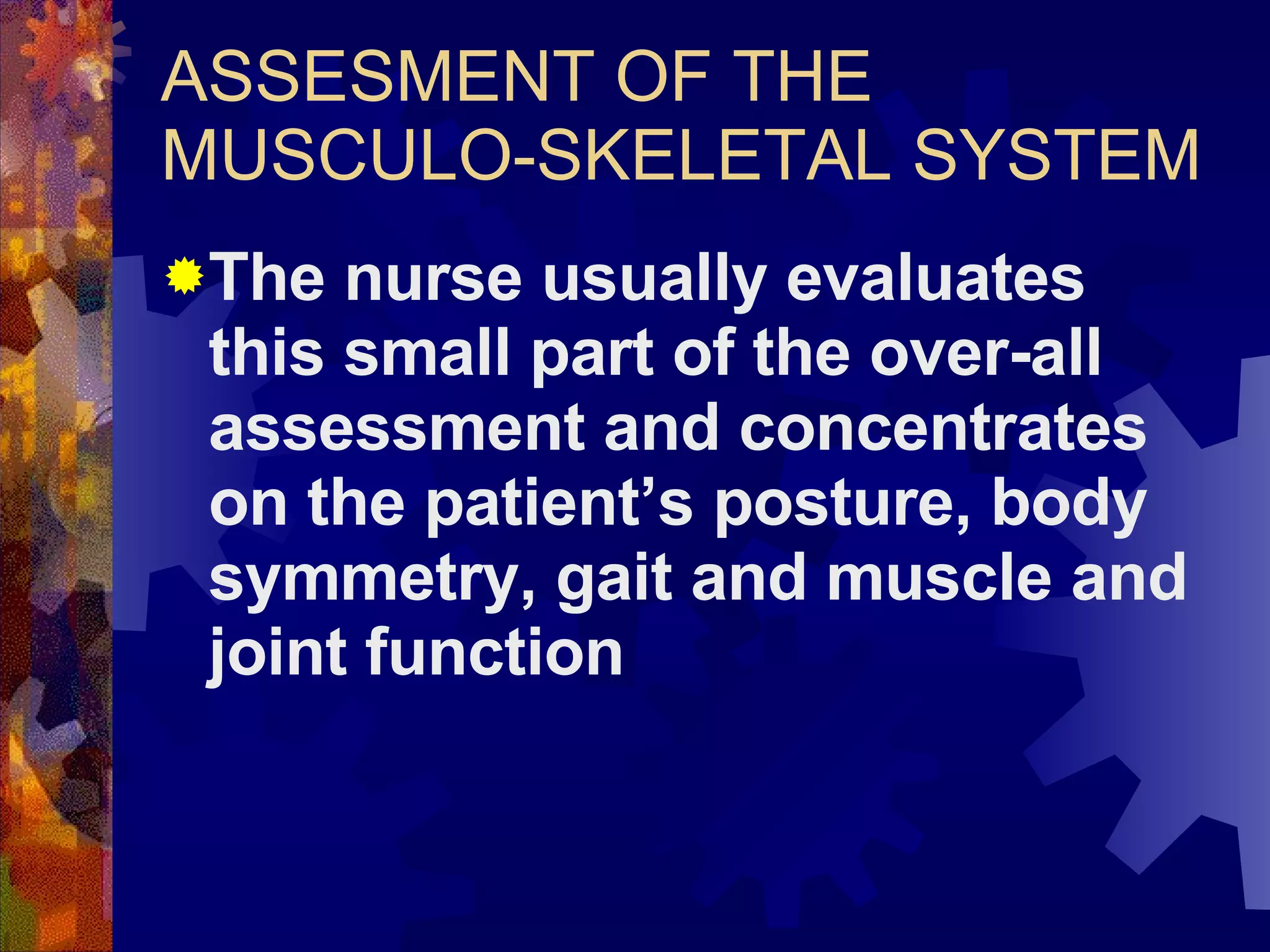 ASSESMENT OF THE MUSCULO-SKELETAL SYSTEM

The nurse usually evaluates this small part of the over-all assessment and concentrates on the patient’s posture, body symmetry, gait and muscle and joint function